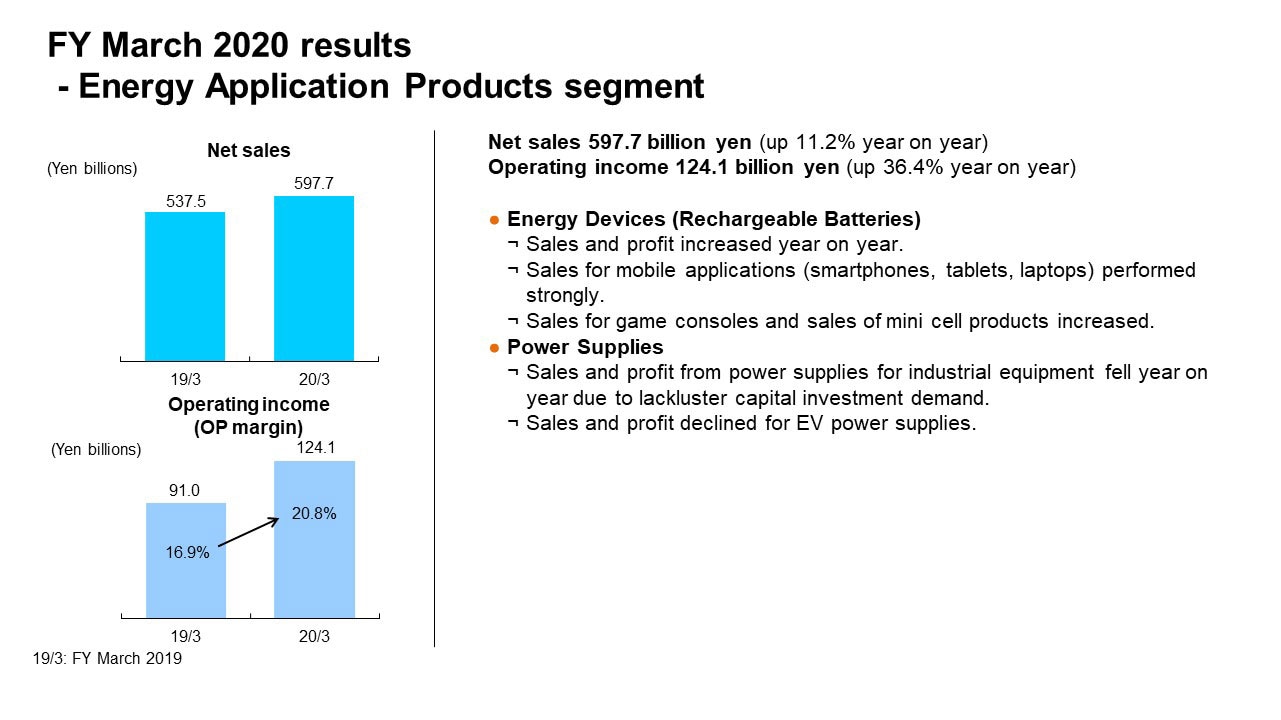 FY March 2020 results
- Energy Application Products segment

Net sales
(Yen billions)
537.5
597.7
19/3
20/3

Operating income
(OP margin)
(Yen billions)
91.0
124.1
16.9%
20.8%
19/3
20/3

19/3: FY March 2019

Net sales 597.7 billion yen (up 11.2% year on year)
Operating income 124.1 billion yen (up 36.4% year on year)

● Energy Devices (Rechargeable Batteries)
¬ Sales and profit increased year on year.
¬ Sales for mobile applications (smartphones, tablets, laptops) performed strongly.
¬ Sales for game consoles and sales of mini cell products increased.
● Power Supplies
¬ Sales and profit from power supplies for industrial equipment fell year on year due to lackluster capital investment demand.
¬ Sales and profit declined for EV power supplies.